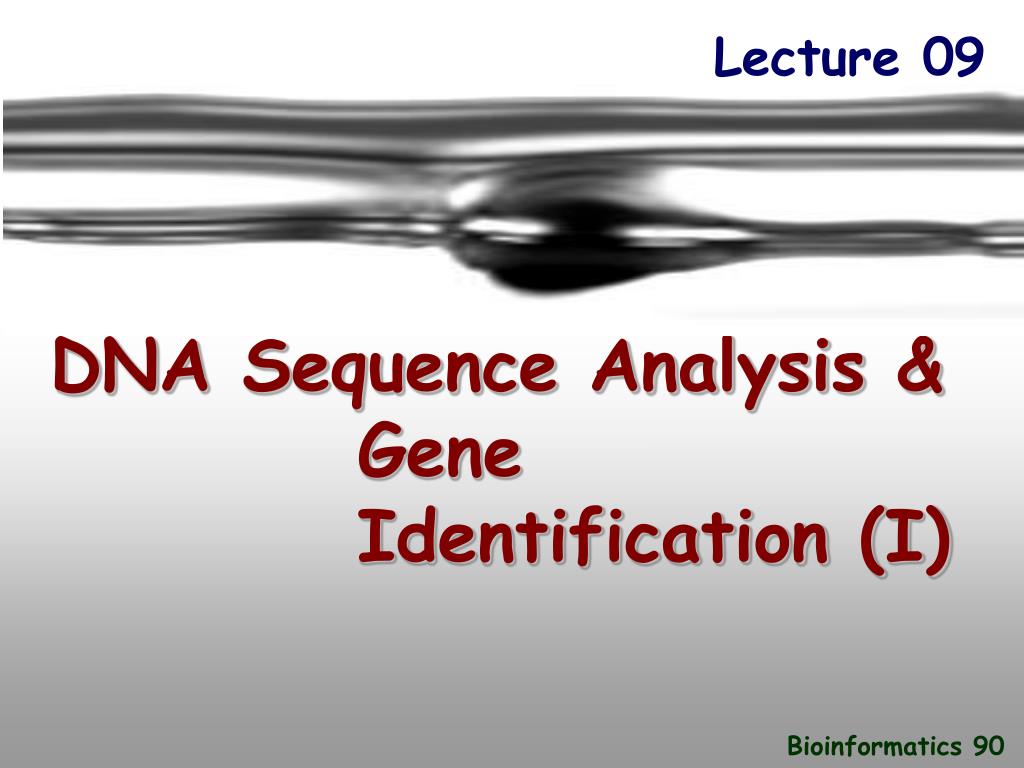 Lecture 09

DNA Sequence Analysis & Gene Identification (I)

Bioinformatics 90